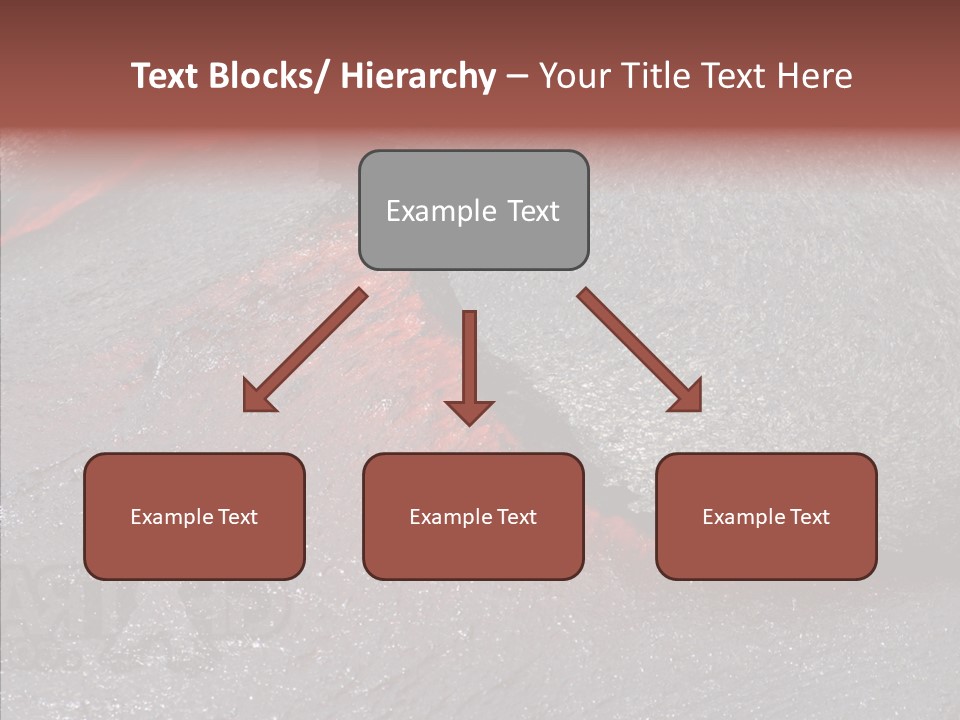 Text Blocks/ Hierarchy – Your Title Text Here

Example Text

Example Text

Example Text

Example Text